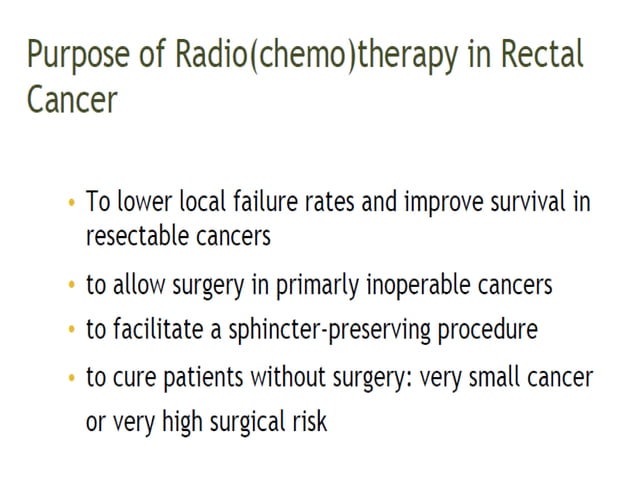 Purpose of Radio(chemo)therapy in Rectal Cancer

• To lower local failure rates and improve survival in resectable cancers
• to allow surgery in primarly inoperable cancers
• to facilitate a sphincter-preserving procedure
• to cure patients without surgery: very small cancer or very high surgical risk